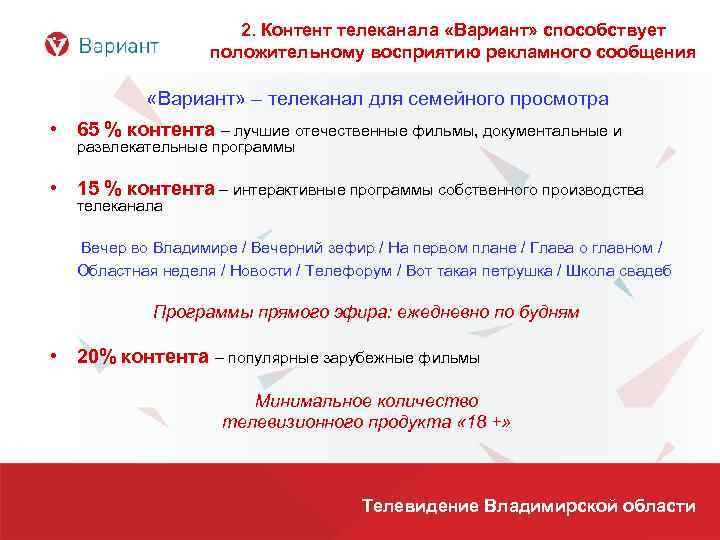 Вариант

2. Контент телеканала «Вариант» способствует положительному восприятию рекламного сообщения

«Вариант» – телеканал для семейного просмотра

• 65 % контента – лучшие отечественные фильмы, документальные и развлекательные программы

• 15 % контента – интерактивные программы собственного производства телеканала

Вечер во Владимире / Вечерний зефир / На первом плане / Глава о главном / Областная неделя / Новости / Телефорум / Вот такая петрушка / Школа свадеб

Программы прямого эфира: ежедневно по будням

• 20% контента – популярные зарубежные фильмы

Минимальное количество телевизионного продукта «18 +»

Телевидение Владимирской области